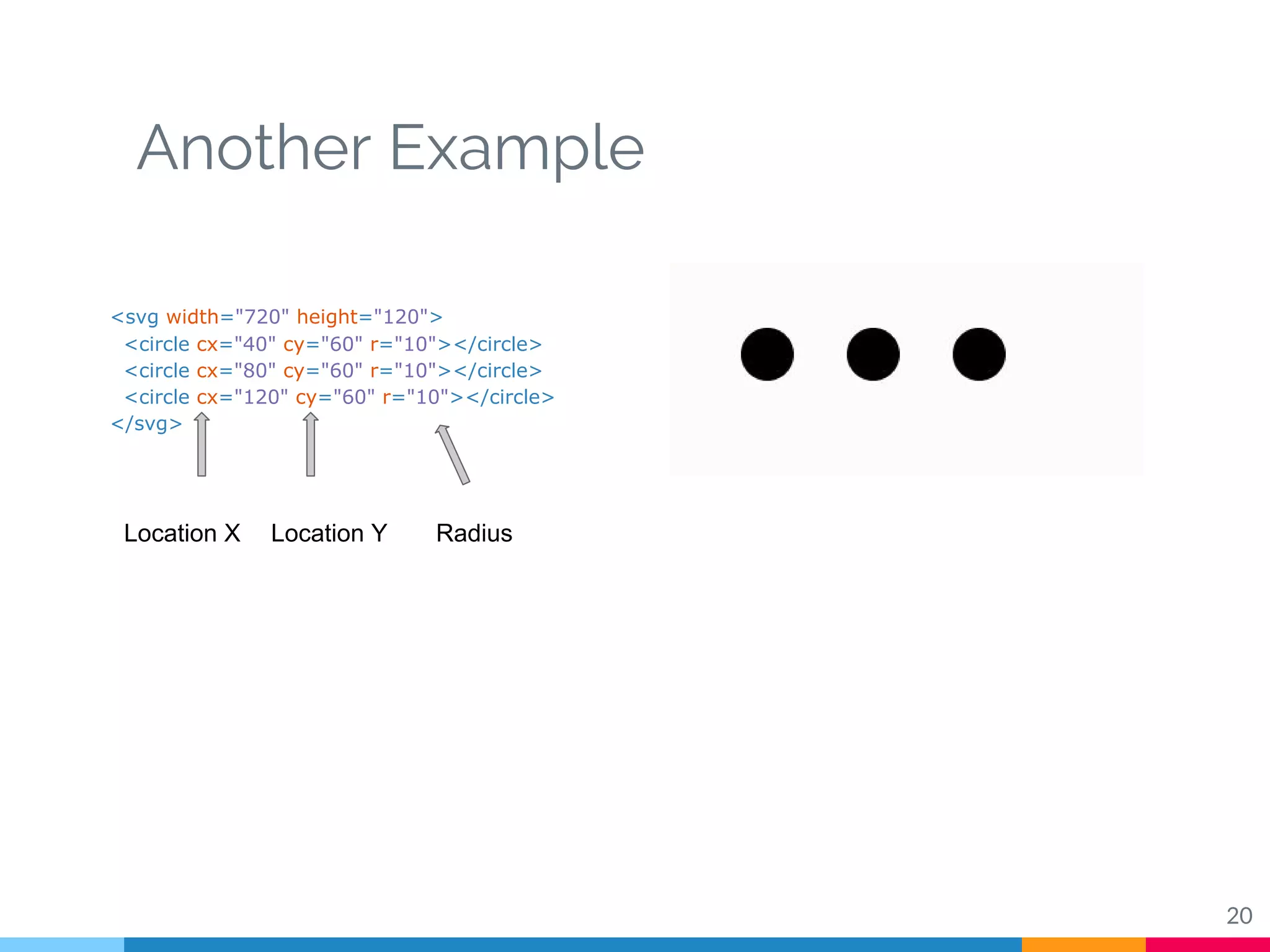 Another Example

<svg width="720" height="120">
<circle cx="40" cy="60" r="10"></circle>
<circle cx="80" cy="60" r="10"></circle>
<circle cx="120" cy="60" r="10"></circle>
</svg>

Location X Location Y Radius

20